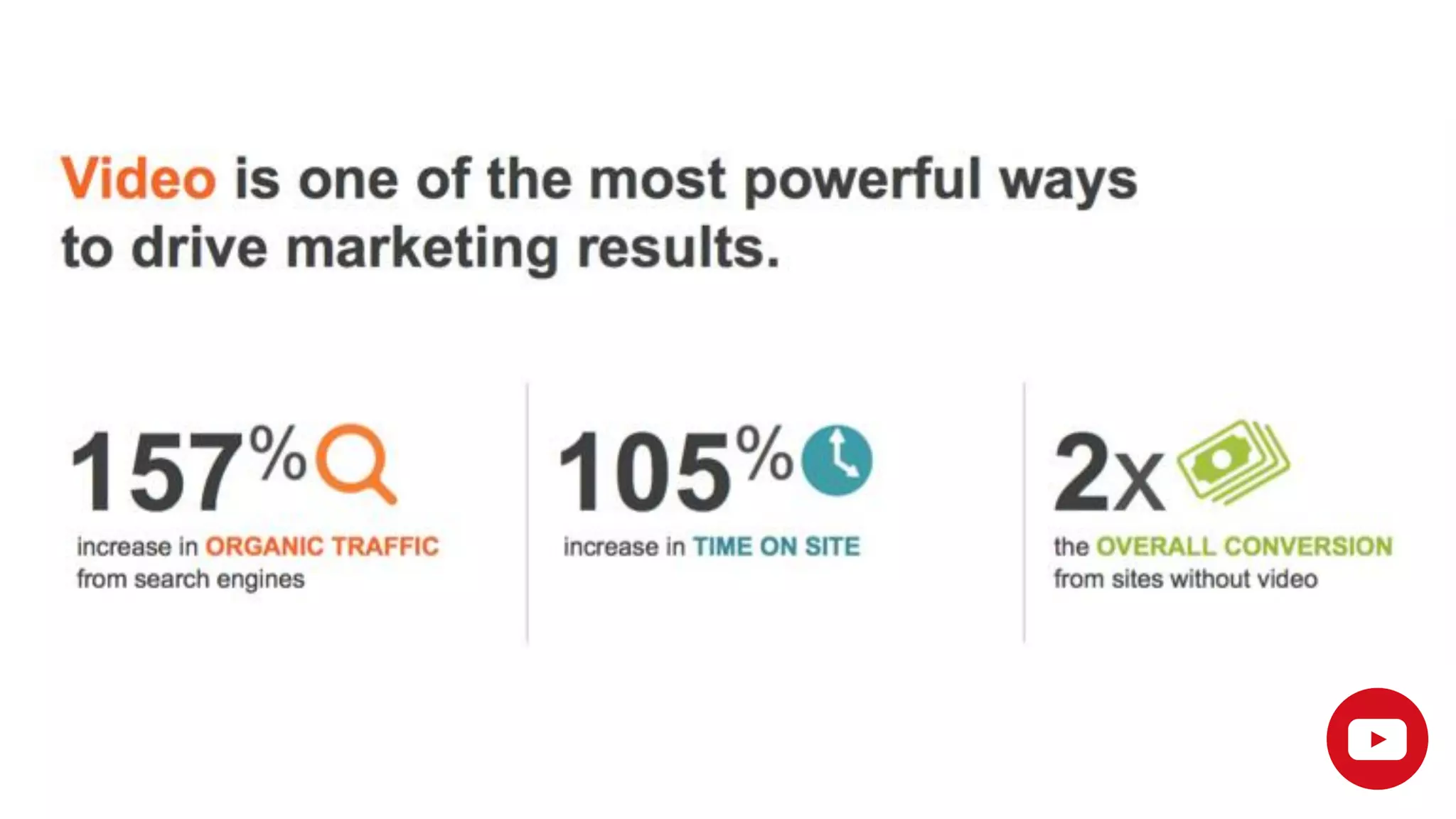 Video is one of the most powerful ways to drive marketing results.

157%
increase in ORGANIC TRAFFIC from search engines

105%
increase in TIME ON SITE

2x
the OVERALL CONVERSION from sites without video